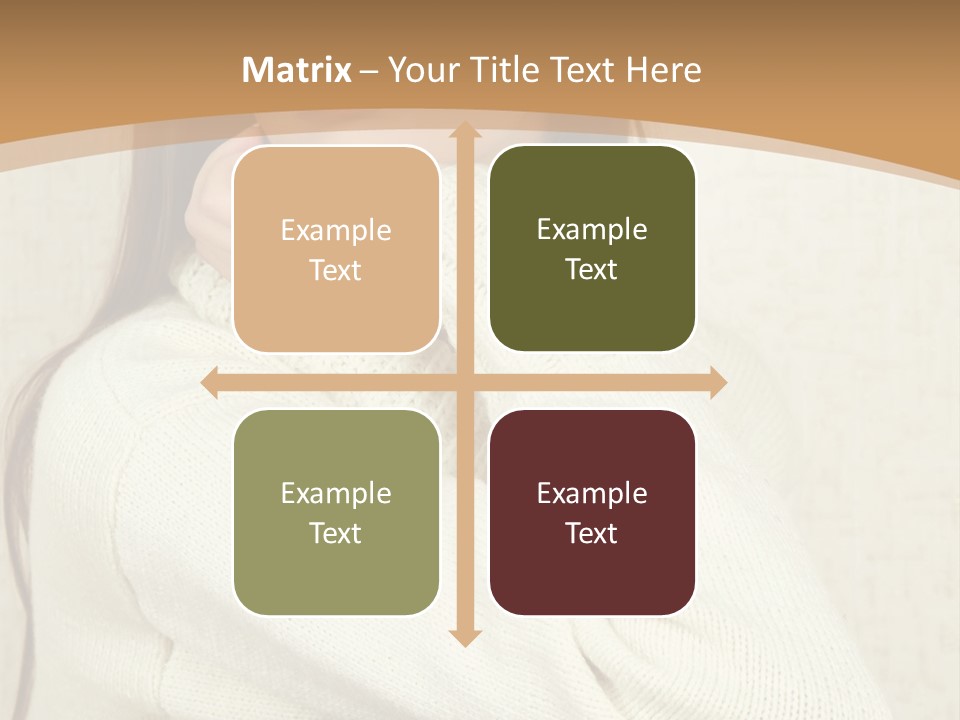 Matrix – Your Title Text Here

Example Text

Example Text

Example Text

Example Text